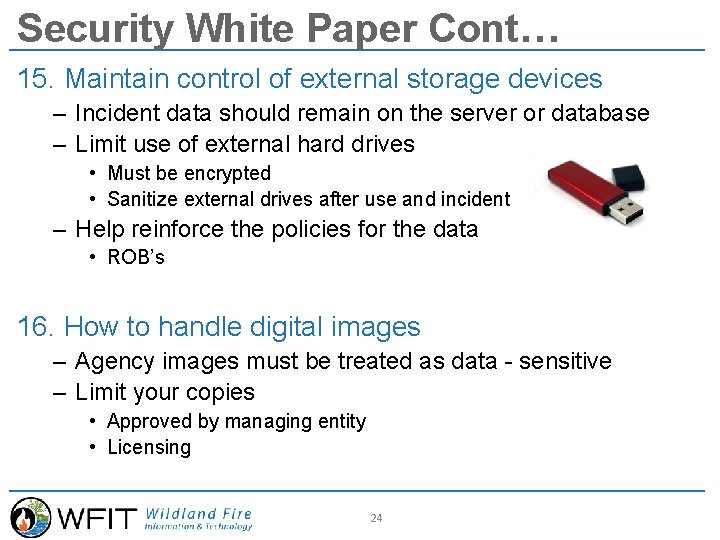 Security White Paper Cont…

15. Maintain control of external storage devices

– Incident data should remain on the server or database

– Limit use of external hard drives

• Must be encrypted

• Sanitize external drives after use and incident

– Help reinforce the policies for the data

• ROB's

16. How to handle digital images

– Agency images must be treated as data - sensitive

– Limit your copies

• Approved by managing entity

• Licensing

WFIT Wildland Fire Information & Technology

24